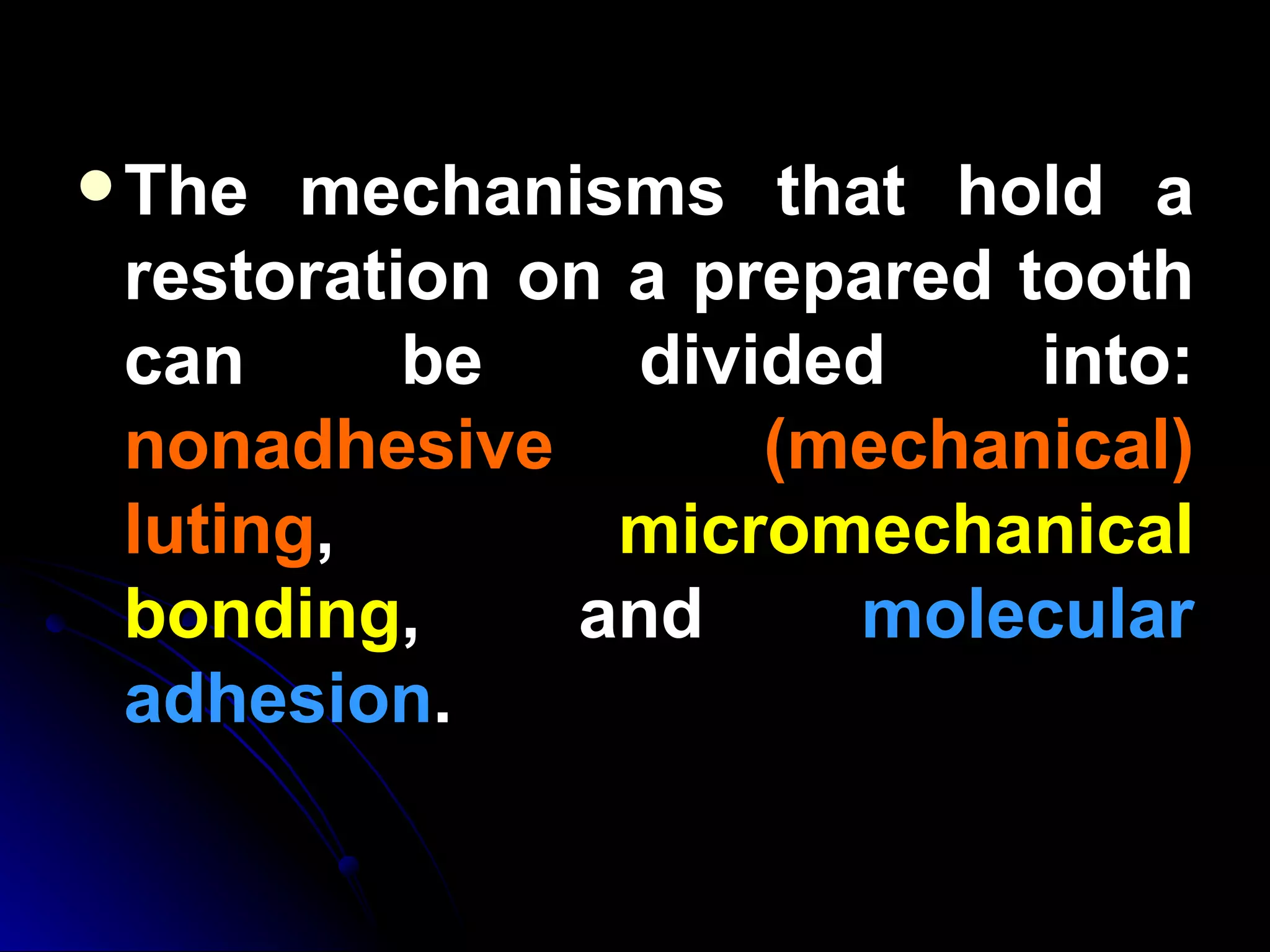 • The mechanisms that hold a restoration on a prepared tooth can be divided into: nonadhesive (mechanical) luting, micromechanical bonding, and molecular adhesion.